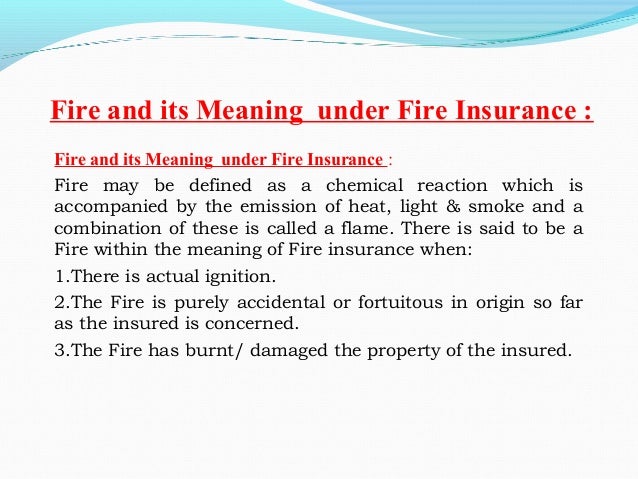 Fire and its Meaning under Fire Insurance :

Fire and its Meaning under Fire Insurance :

Fire may be defined as a chemical reaction which is accompanied by the emission of heat, light & smoke and a combination of these is called a flame. There is said to be a Fire within the meaning of Fire insurance when:

1.There is actual ignition.

2.The Fire is purely accidental or fortuitous in origin so far as the insured is concerned.

3.The Fire has burnt/ damaged the property of the insured.